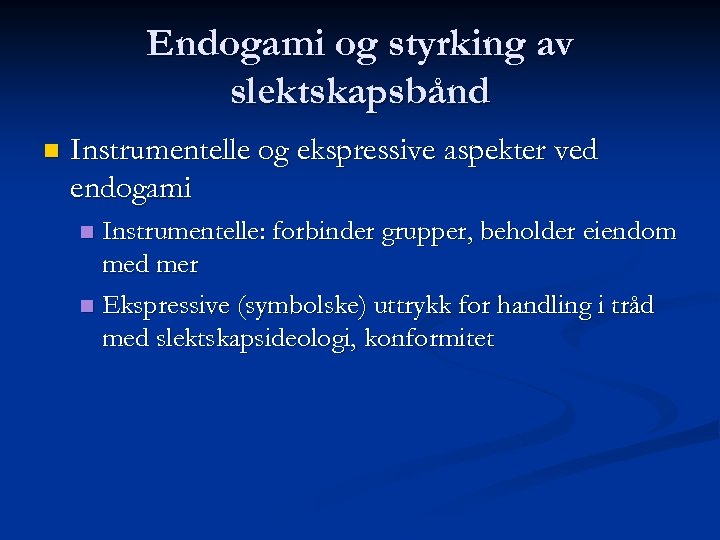 Endogami og styrking av slektskapsbånd

Instrumentelle og ekspressive aspekter ved endogami

Instrumentelle: forbinder grupper, beholder eiendom med mer

Ekspressive (symbolske) uttrykk for handling i tråd med slektskapsideologi, konformitet